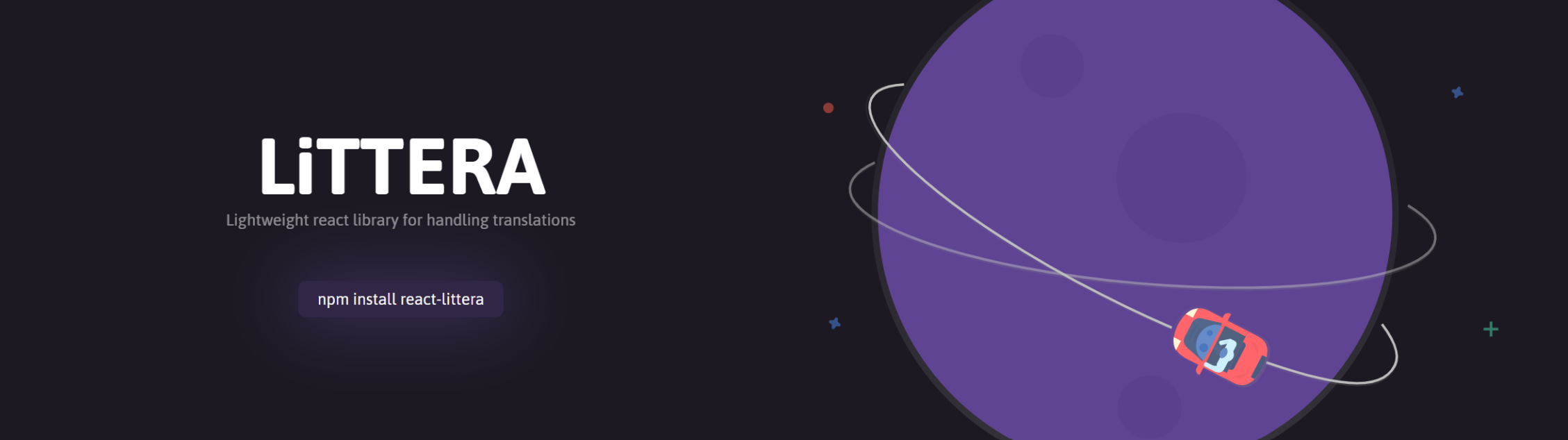 LiTTERA

Lightweight react library for handling translations

npm install react-littera